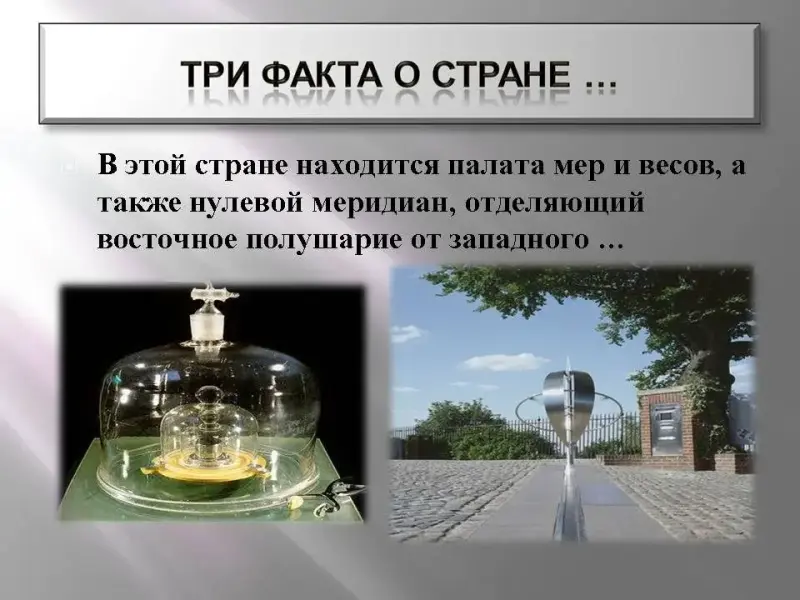 ТРИ ФАКТА О СТРАНЕ …

В этой стране находится палата мер и весов, а также нулевой меридиан, отделяющий восточное полушарие от западного …